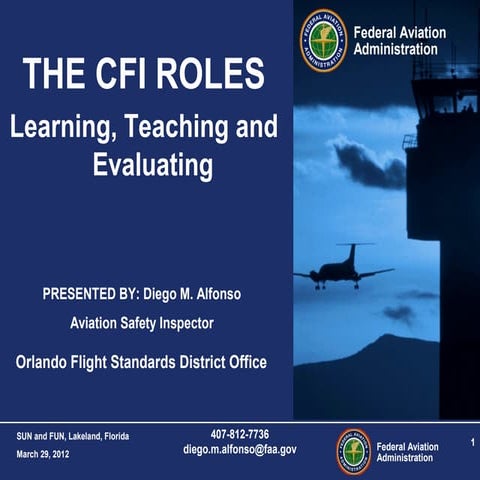 FEDERAL AVIATION ADMINISTRATION

Federal Aviation Administration

THE CFI ROLES

Learning, Teaching and Evaluating

PRESENTED BY: Diego M. Alfonso

Aviation Safety Inspector

Orlando Flight Standards District Office

SUN and FUN, Lakeland, Florida

March 29, 2012

407-812-7736

diego.m.alfonso@faa.gov

FEDERAL AVIATION ADMINISTRATION

Federal Aviation Administration

1